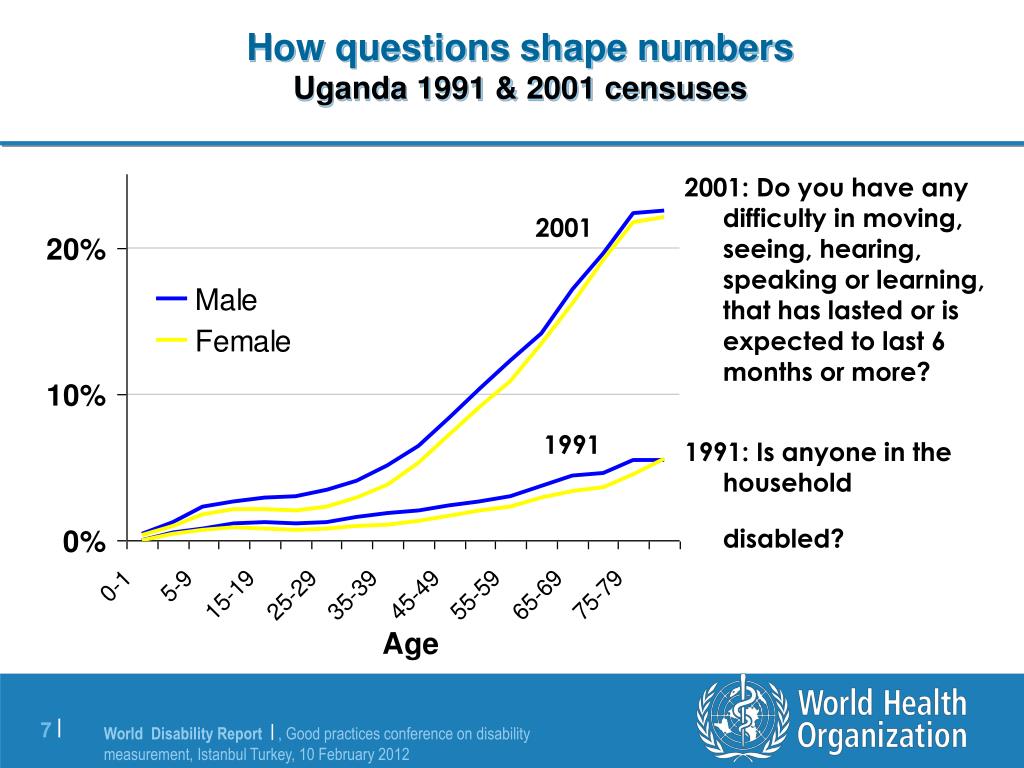 How questions shape numbers
Uganda 1991 & 2001 censuses

20%
10%
0%

Male
Female

2001
1991

0-1
5-9
15-19
25-29
35-39
45-49
55-59
65-69
75-79

Age

2001: Do you have any difficulty in moving, seeing, hearing, speaking or learning, that has lasted or is expected to last 6 months or more?

1991: Is anyone in the household

disabled?

7 | World Disability Report | , Good practices conference on disability measurement, Istanbul Turkey, 10 February 2012

World Health Organization